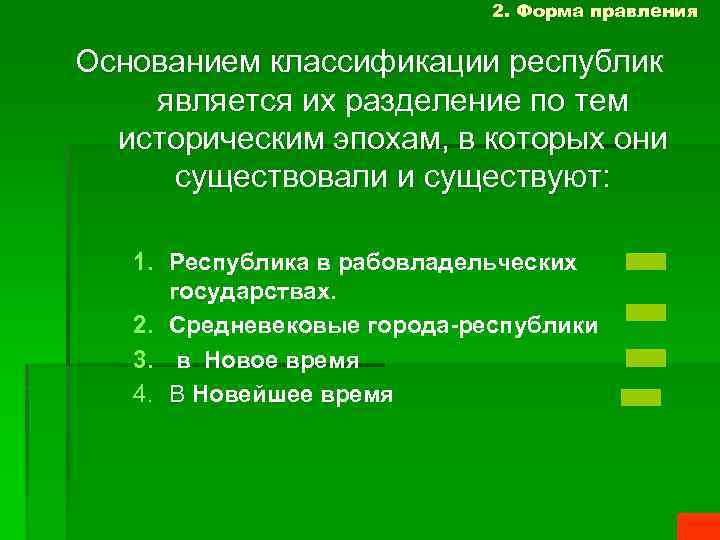 2. Форма правления

Основанием классификации республик является их разделение по тем историческим эпохам, в которых они существовали и существуют:

1. Республика в рабовладельческих государствах.
2. Средневековые города-республики
3. в Новое время
4. В Новейшее время